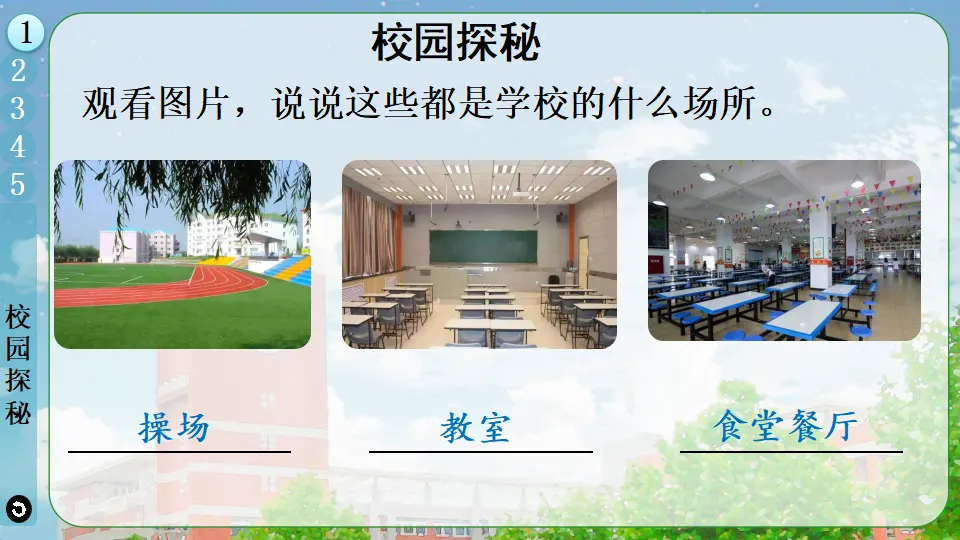 1
2
3
4
5

校园探秘

校园探秘

观看图片，说说这些都是学校的什么场所。

操场

教室

食堂餐厅